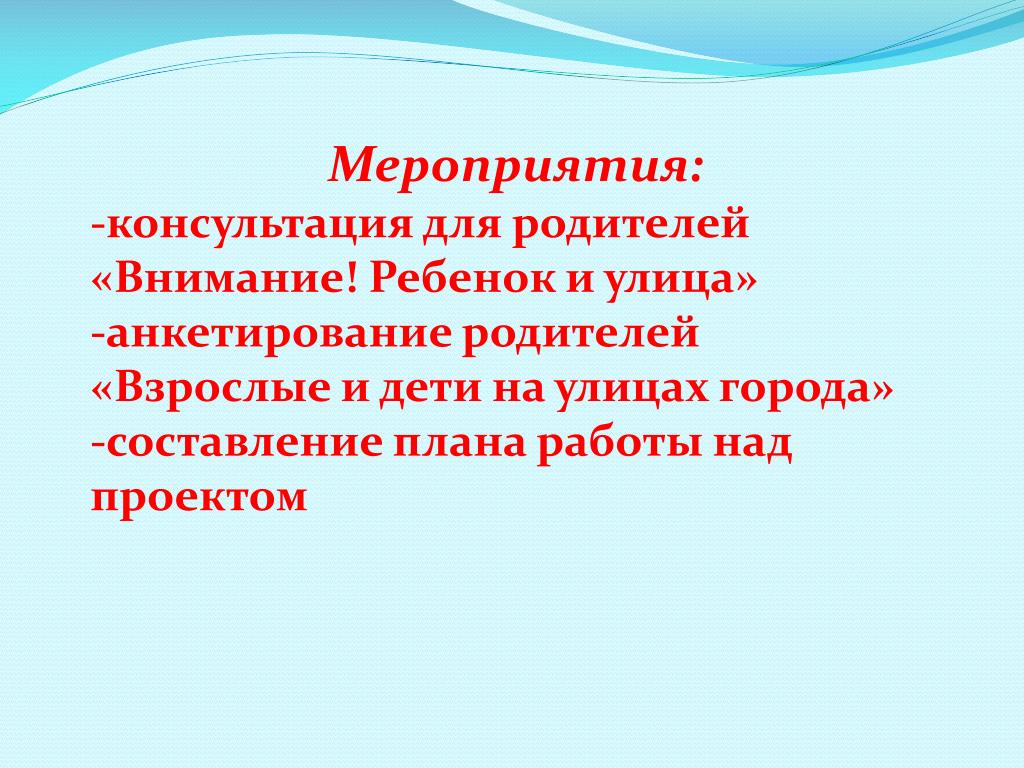 Мероприятия:
-консультация для родителей «Внимание! Ребенок и улица»
-анкетирование родителей «Взрослые и дети на улицах города»
-составление плана работы над проектом